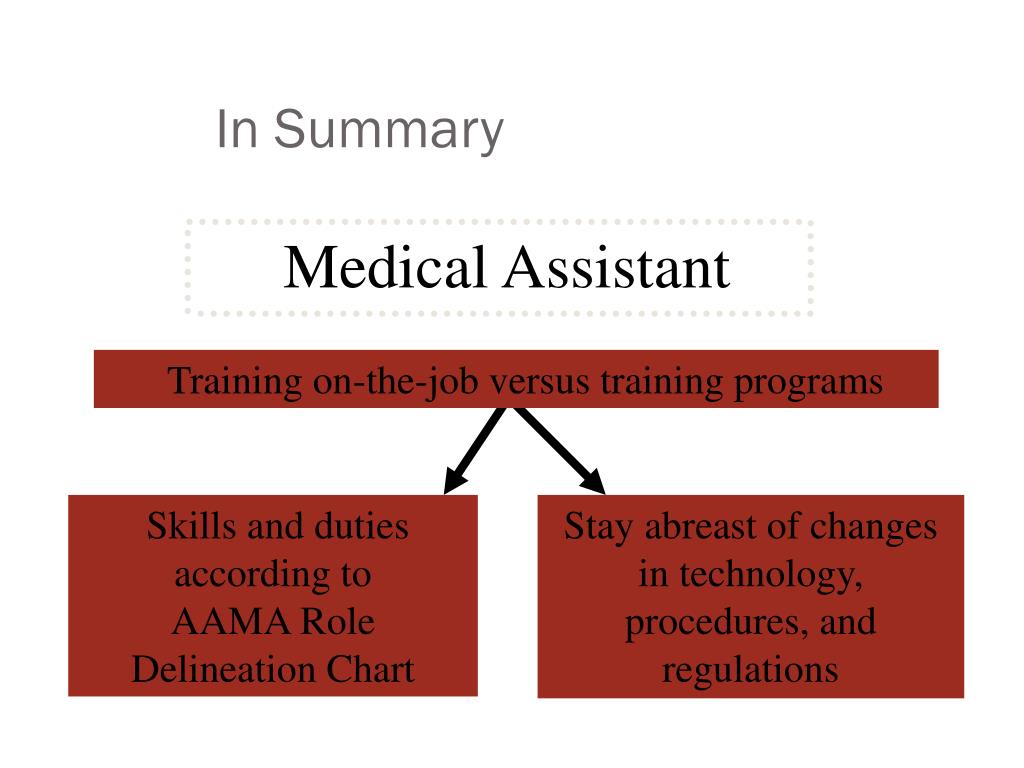 In Summary

Medical Assistant

Training on-the-job versus training programs

Skills and duties according to AAMA Role Delineation Chart

Stay abreast of changes in technology, procedures, and regulations